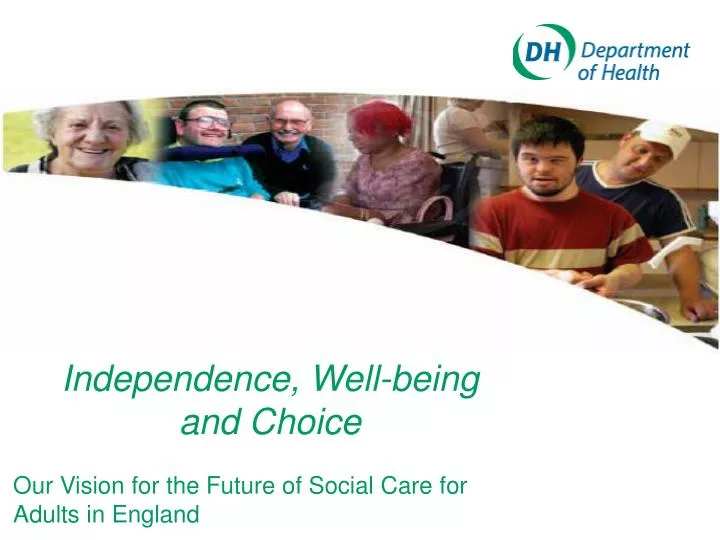 DH Department of Health

Independence, Well-being and Choice

Our Vision for the Future of Social Care for Adults in England